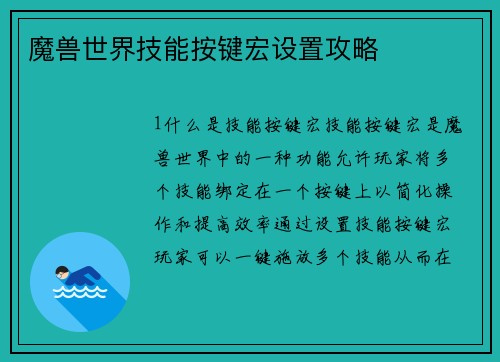 魔兽世界技能按键宏设置攻略

1什么是技能按键宏技能按键宏是魔兽世界中的一种功能允许玩家将多个技能绑定在一个按键上以简化操作和提高效率通过设置技能按键宏玩家可以一键施放多个技能从而在